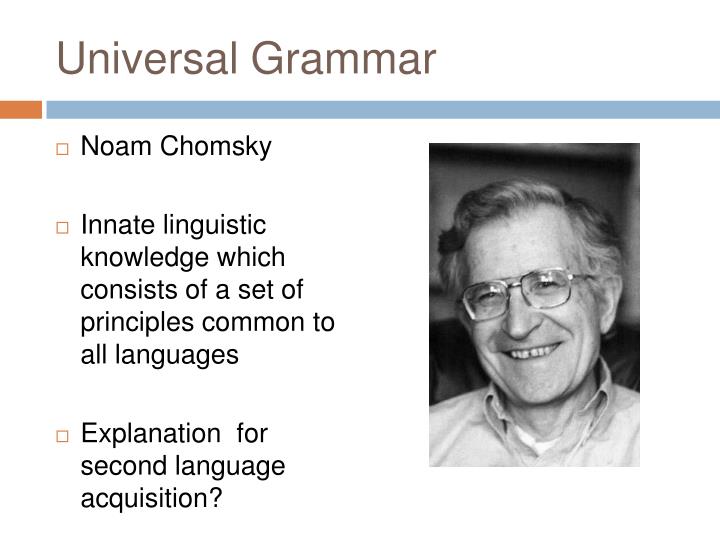 Universal Grammar

□ Noam Chomsky

□ Innate linguistic knowledge which consists of a set of principles common to all languages

□ Explanation for second language acquisition?